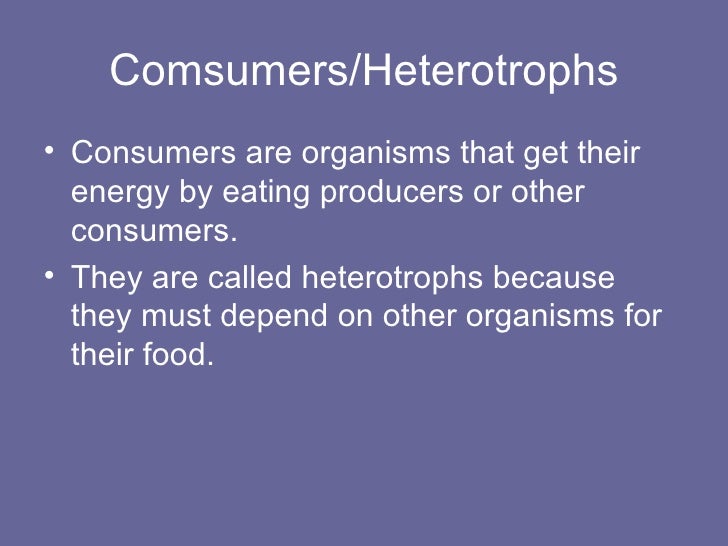 Comsumers/Heterotrophs

• Consumers are organisms that get their energy by eating producers or other consumers.

• They are called heterotrophs because they must depend on other organisms for their food.